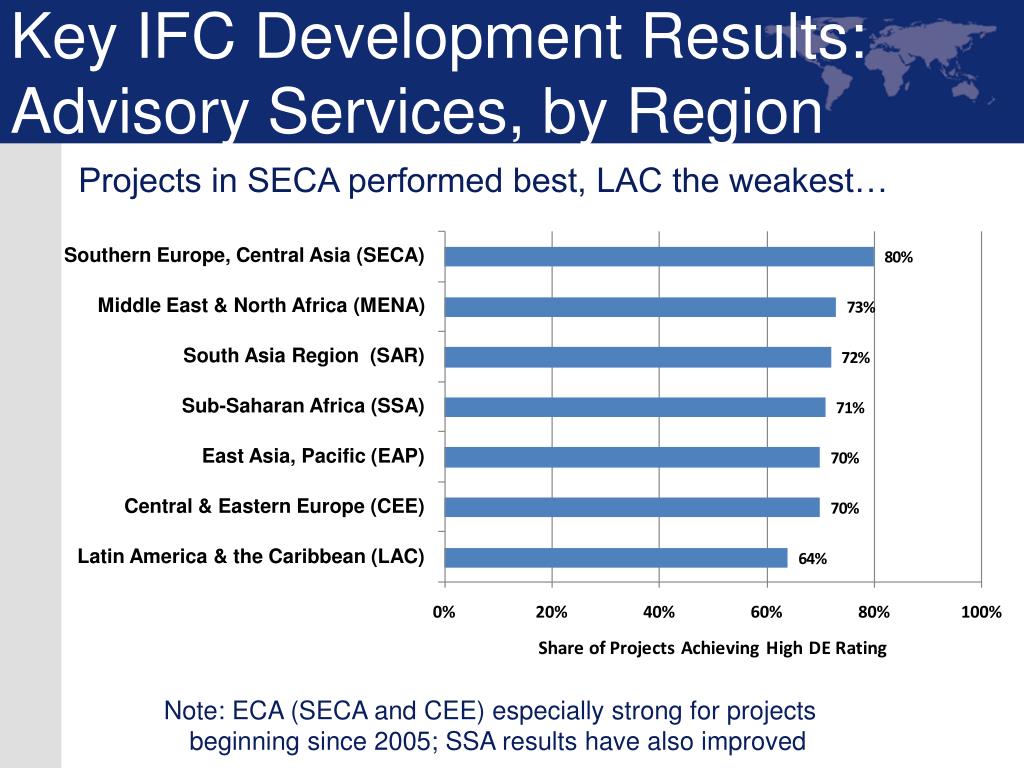 Key IFC Development Results: Advisory Services, by Region

Projects in SECA performed best, LAC the weakest…

Southern Europe, Central Asia (SECA) 80%
Middle East & North Africa (MENA) 73%
South Asia Region (SAR) 72%
Sub-Saharan Africa (SSA) 71%
East Asia, Pacific (EAP) 70%
Central & Eastern Europe (CEE) 70%
Latin America & the Caribbean (LAC) 64%

0% 20% 40% 60% 80% 100%

Share of Projects Achieving High DE Rating

Note: ECA (SECA and CEE) especially strong for projects beginning since 2005; SSA results have also improved